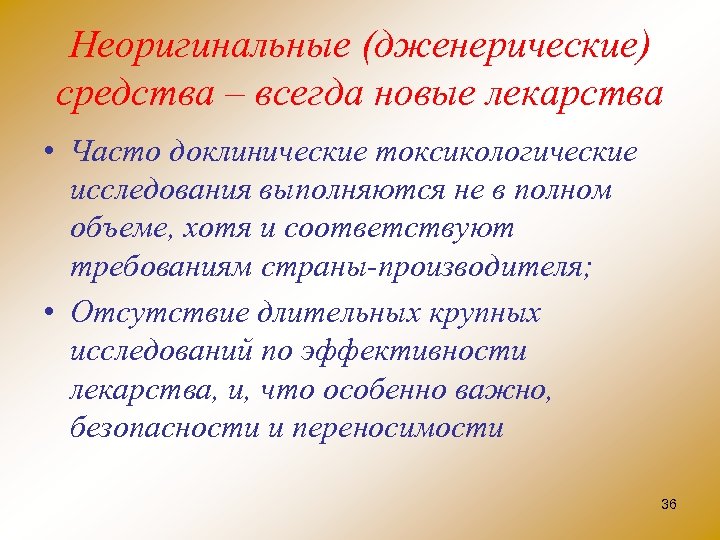 Неоригинальные (дженерические) средства – всегда новые лекарства

• Часто доклинические токсикологические исследования выполняются не в полном объеме, хотя и соответствуют требованиям страны-производителя;

• Отсутствие длительных крупных исследований по эффективности лекарства, и, что особенно важно, безопасности и переносимости

36